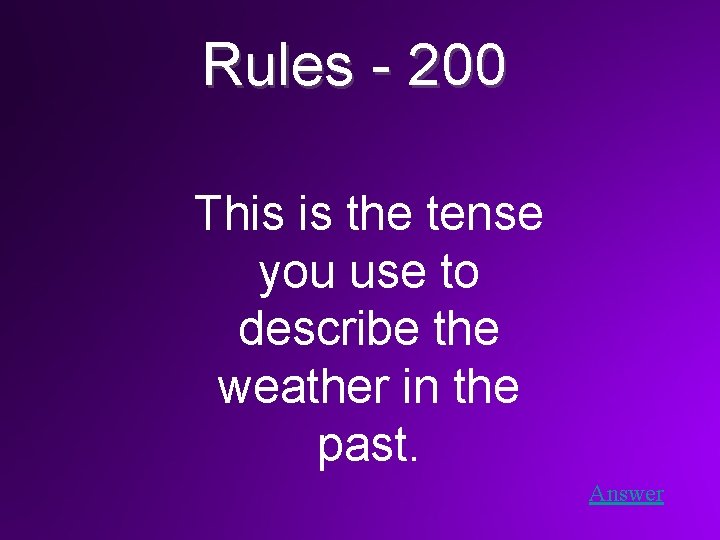 Rules - 200

This is the tense you use to describe the weather in the past.

Answer